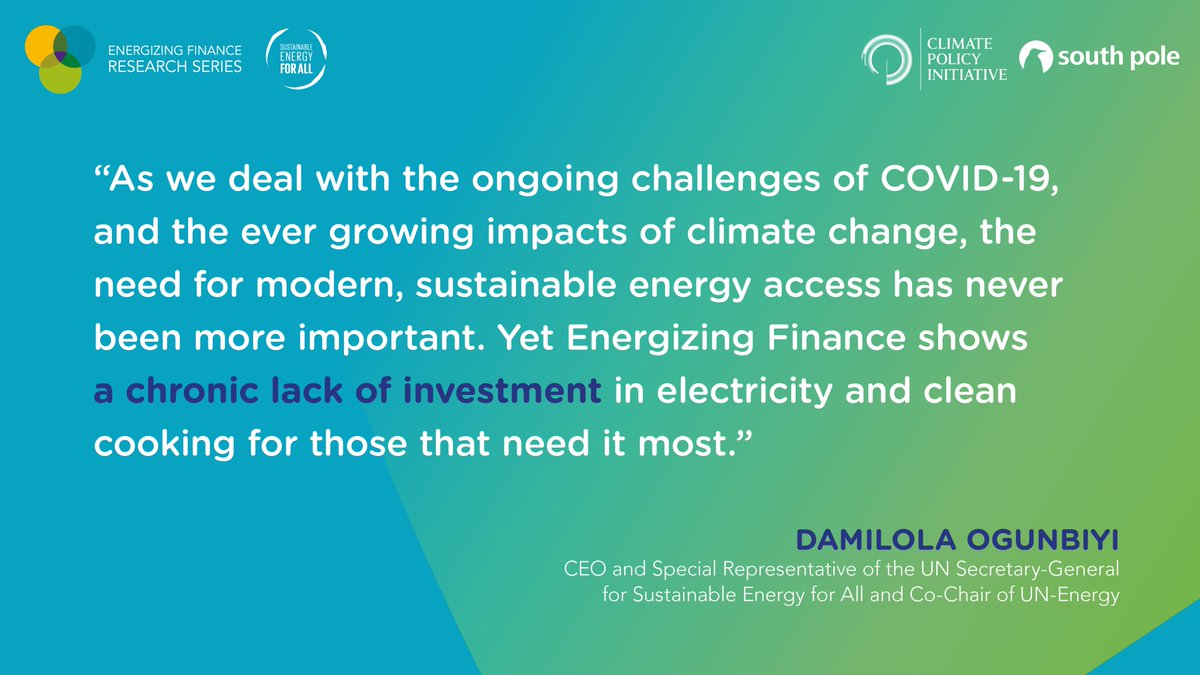 ENERGIZING FINANCE RESEARCH SERIES

SUSTAINABLE ENERGY FOR ALL

CLIMATE POLICY INITIATIVE

south pole

“As we deal with the ongoing challenges of COVID-19, and the ever growing impacts of climate change, the need for modern, sustainable energy access has never been more important. Yet Energizing Finance shows a chronic lack of investment in electricity and clean cooking for those that need it most.”

DAMILOLA OGUNBIYI
CEO and Special Representative of the UN Secretary-General for Sustainable Energy for All and Co-Chair of UN-Energy